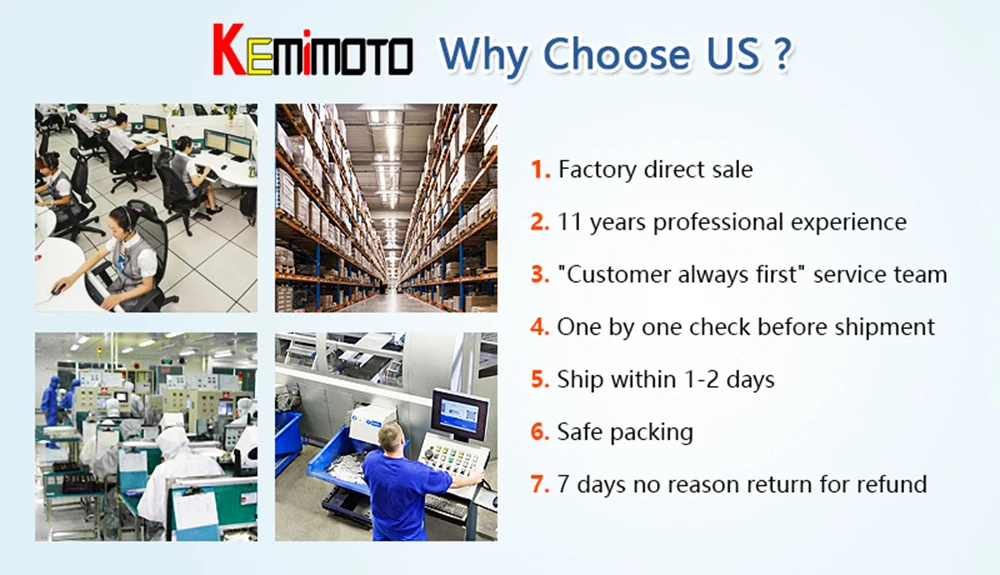 KEMIMOTO Why Choose US ?

1. Factory direct sale

2. 11 years professional experience

3. "Customer always first" service team

4. One by one check before shipment

5. Ship within 1-2 days

6. Safe packing

7. 7 days no reason return for refund